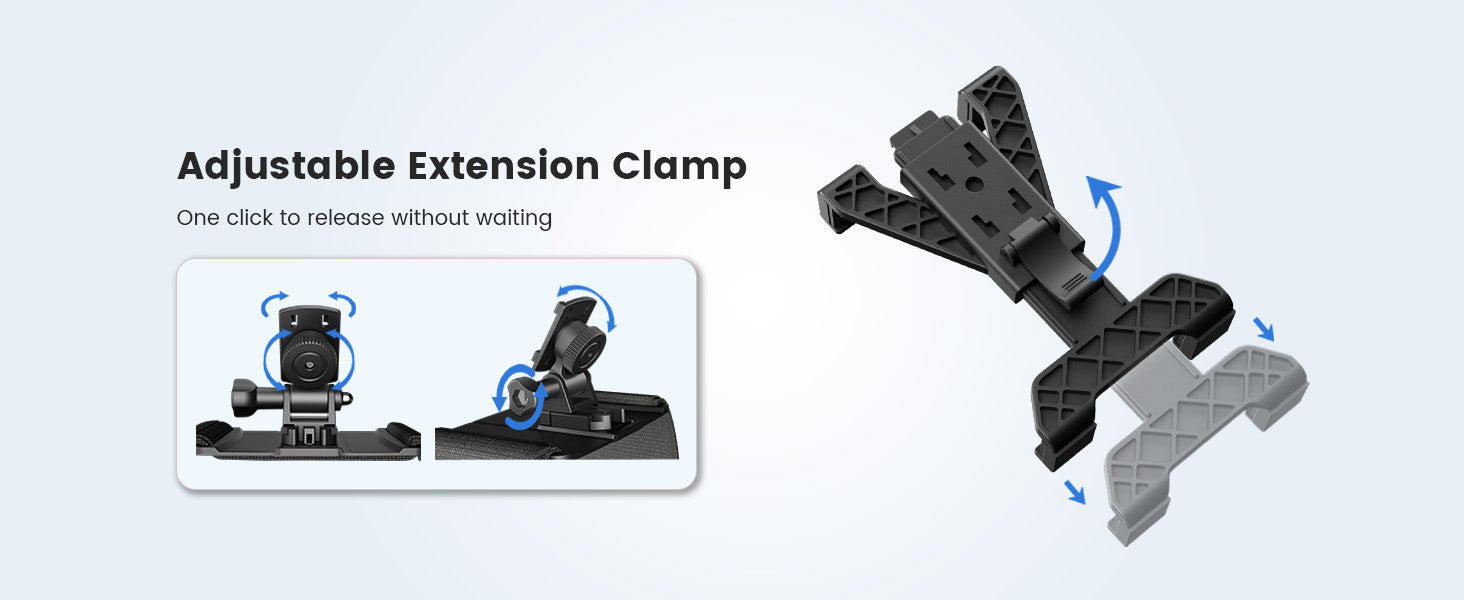 Adjustable Extension Clamp

One click to release without waiting